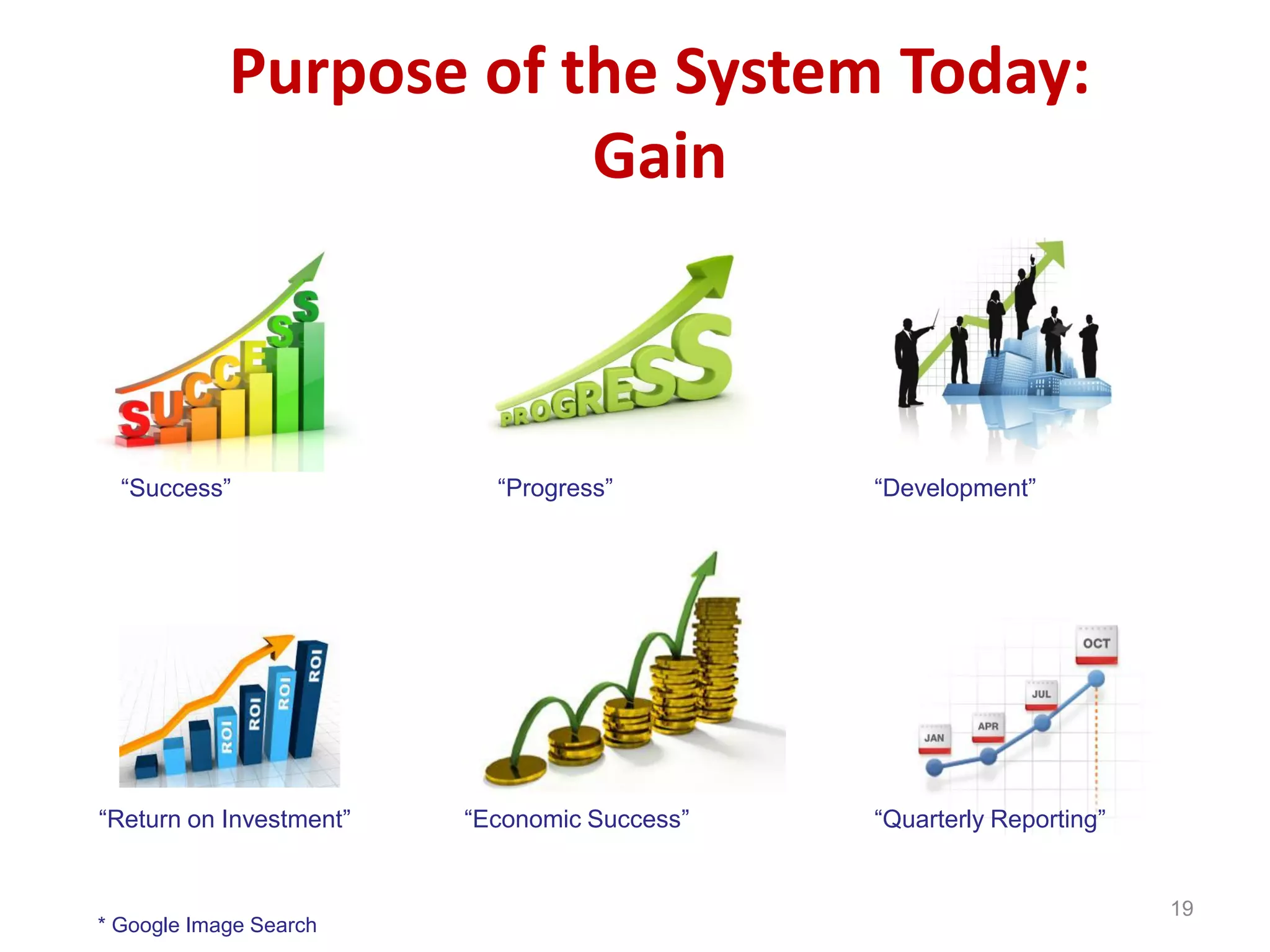 Purpose of the System Today: Gain

SUCCESS

“Success”

PROGRESS

“Progress”

“Development”

ROI ROI ROI ROI

“Return on Investment”

“Economic Success”

JAN APR JUL OCT

“Quarterly Reporting”

* Google Image Search

19